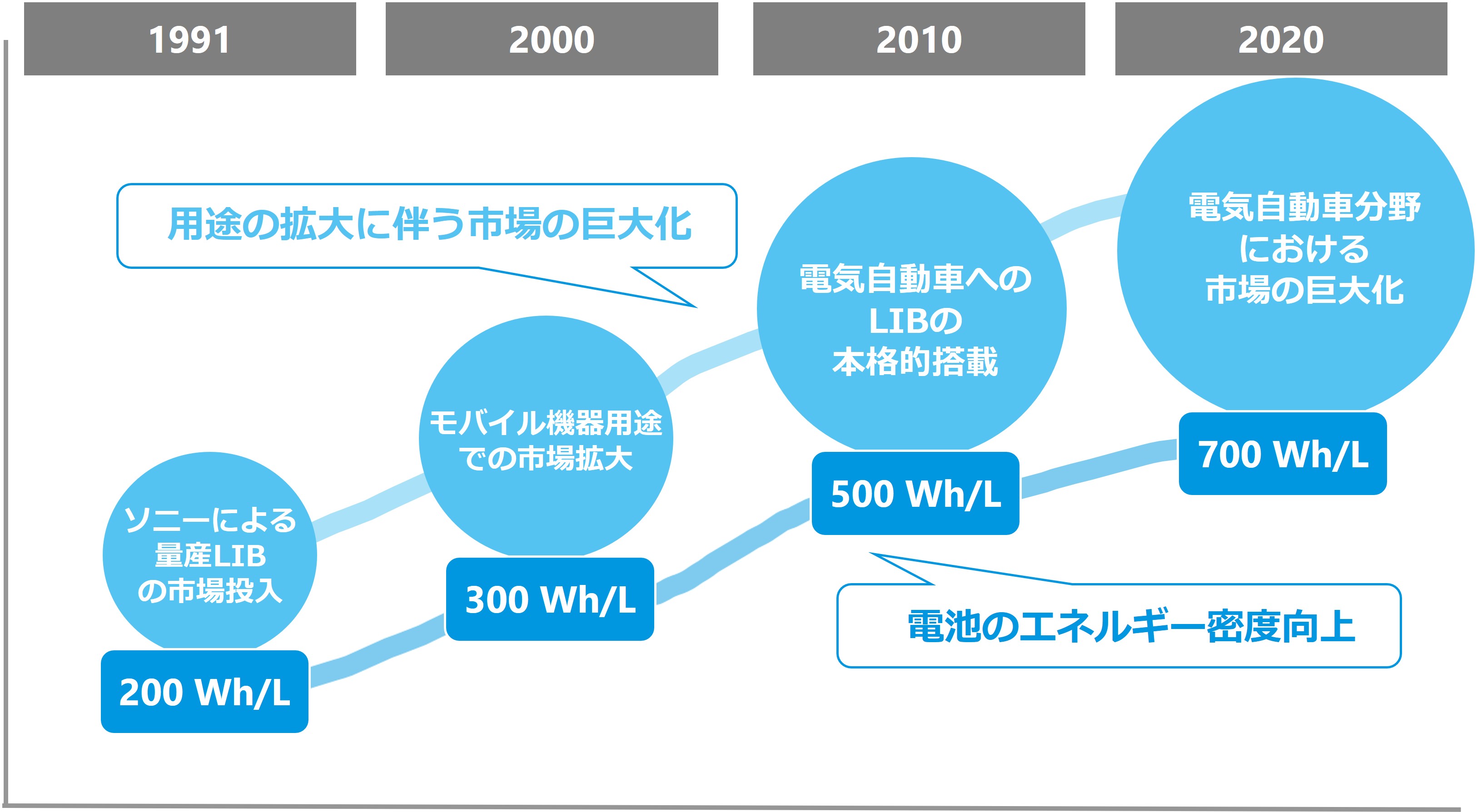 1991

2000

2010

2020

用途の拡大に伴う市場の巨大化

ソニーによる量産LIBの市場投入

200 Wh/L

モバイル機器用途での市場拡大

300 Wh/L

電気自動車へのLIBの本格的搭載

500 Wh/L

電気自動車分野における市場の巨大化

700 Wh/L

電池のエネルギー密度向上